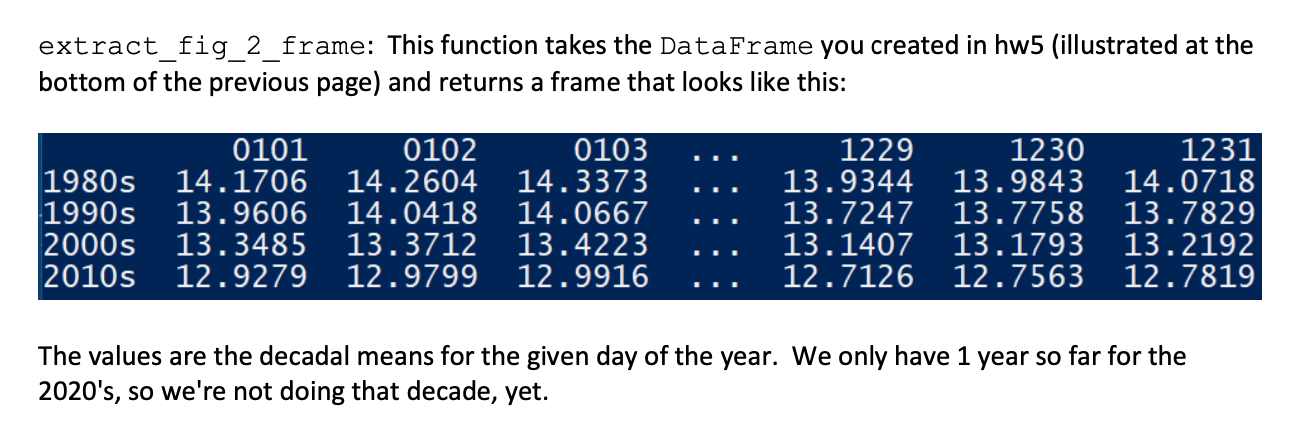 extract_fig_2_frame: This function takes the DataFrame you created in hw5 (illustrated at the bottom of the previous page) and returns a frame that looks like this:

| | 0101 | 0102 | 0103 | ... | 1229 | 1230 | 1231 |
|---|---|---|---|---|---|---|---|
| 1980s | 14.1706 | 14.2604 | 14.3373 | ... | 13.9344 | 13.9843 | 14.0718 |
| 1990s | 13.9606 | 14.0418 | 14.0667 | ... | 13.7247 | 13.7758 | 13.7829 |
| 2000s | 13.3485 | 13.3712 | 13.4223 | ... | 13.1407 | 13.1793 | 13.2192 |
| 2010s | 12.9279 | 12.9799 | 12.9916 | ... | 12.7126 | 12.7563 | 12.7819 |

The values are the decadal means for the given day of the year. We only have 1 year so far for the 2020's, so we're not doing that decade, yet.